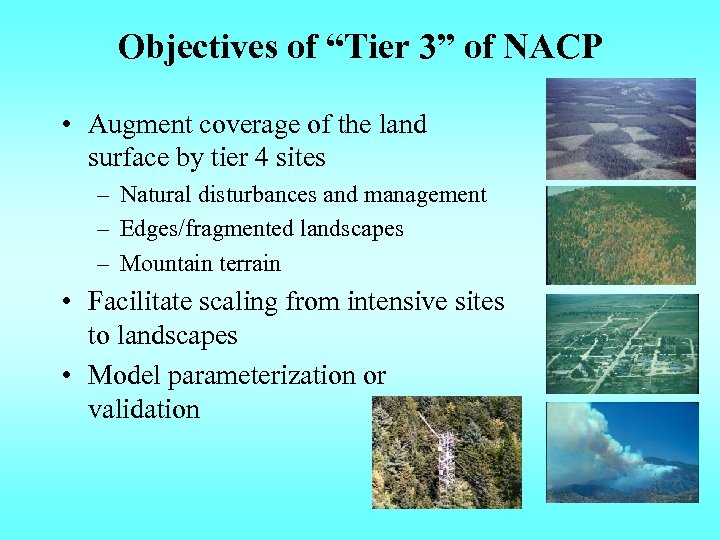 Objectives of “Tier 3” of NACP

• Augment coverage of the land surface by tier 4 sites
– Natural disturbances and management
– Edges/fragmented landscapes
– Mountain terrain
• Facilitate scaling from intensive sites to landscapes
• Model parameterization or validation